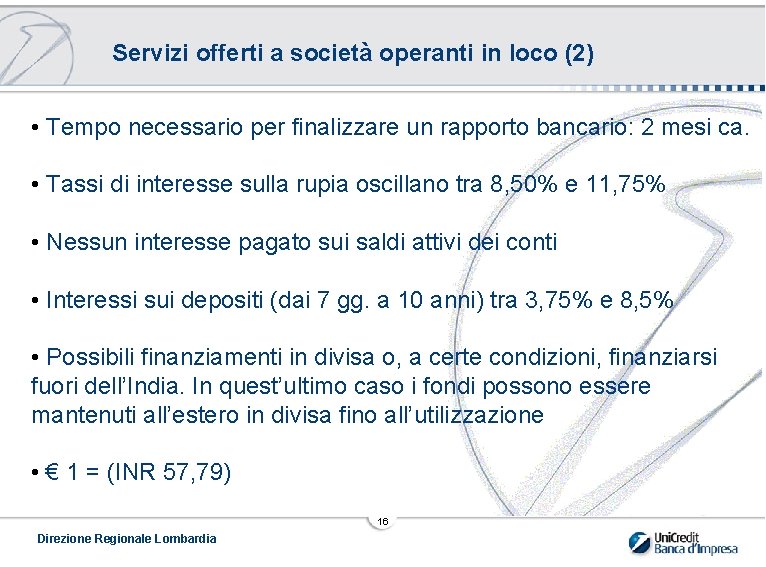 Servizi offerti a società operanti in loco (2)

• Tempo necessario per finalizzare un rapporto bancario: 2 mesi ca.

• Tassi di interesse sulla rupia oscillano tra 8,50% e 11,75%

• Nessun interesse pagato sui saldi attivi dei conti

• Interessi sui depositi (dai 7 gg. a 10 anni) tra 3,75% e 8,5%

• Possibili finanziamenti in divisa o, a certe condizioni, finanziarsi fuori dell'India. In quest'ultimo caso i fondi possono essere mantenuti all'estero in divisa fino all'utilizzazione

• € 1 = (INR 57,79)

16

Direzione Regionale Lombardia

UniCredit Banca d'Impresa